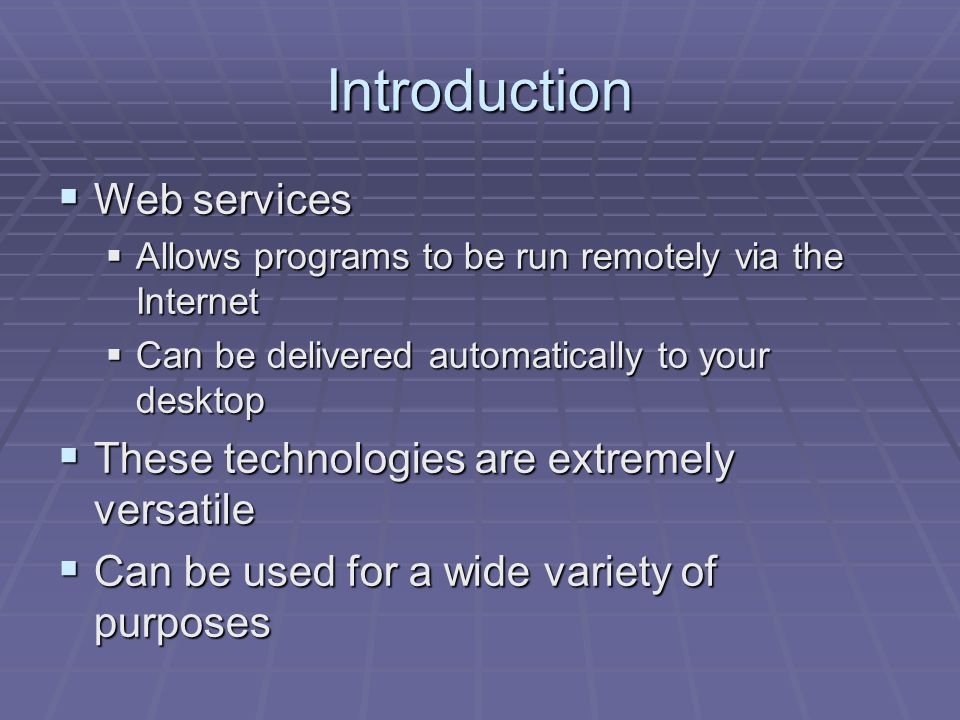 Introduction

▪ Web services
  ▪ Allows programs to be run remotely via the Internet
  ▪ Can be delivered automatically to your desktop
▪ These technologies are extremely versatile
▪ Can be used for a wide variety of purposes